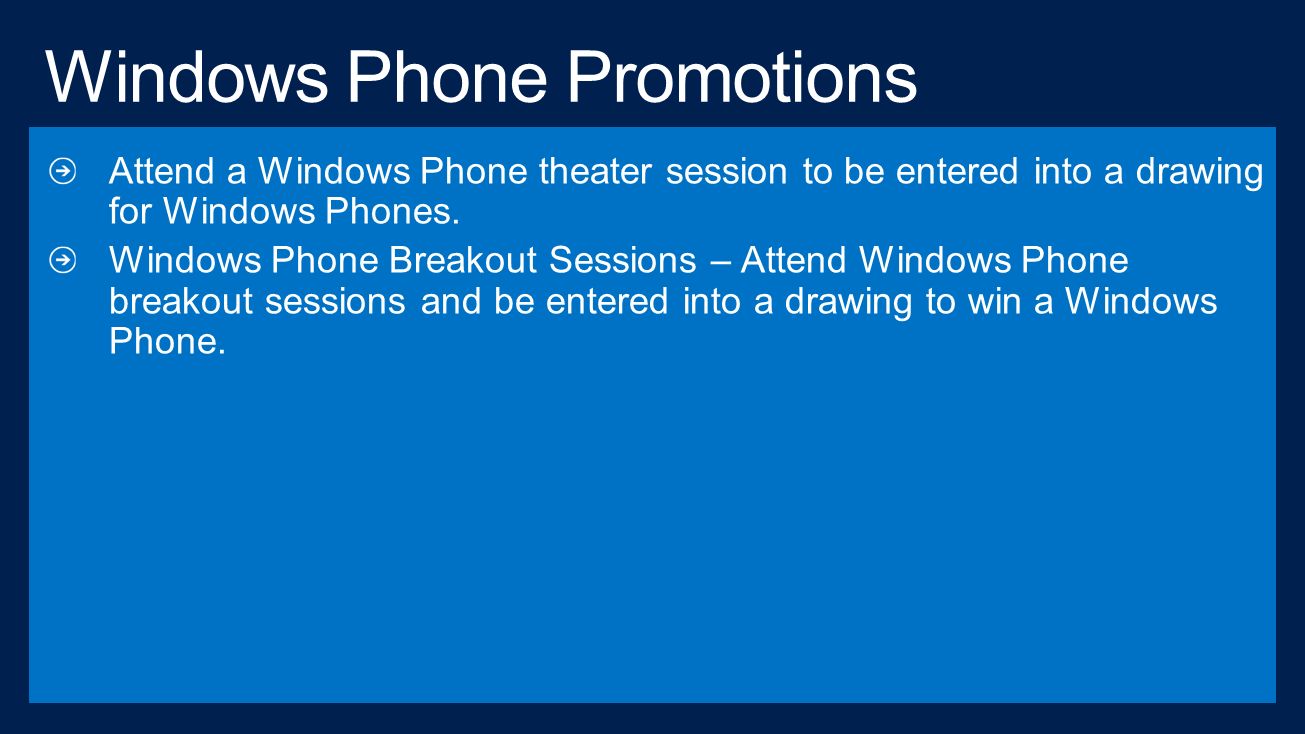 Windows Phone Promotions

Attend a Windows Phone theater session to be entered into a drawing for Windows Phones.

Windows Phone Breakout Sessions – Attend Windows Phone breakout sessions and be entered into a drawing to win a Windows Phone.